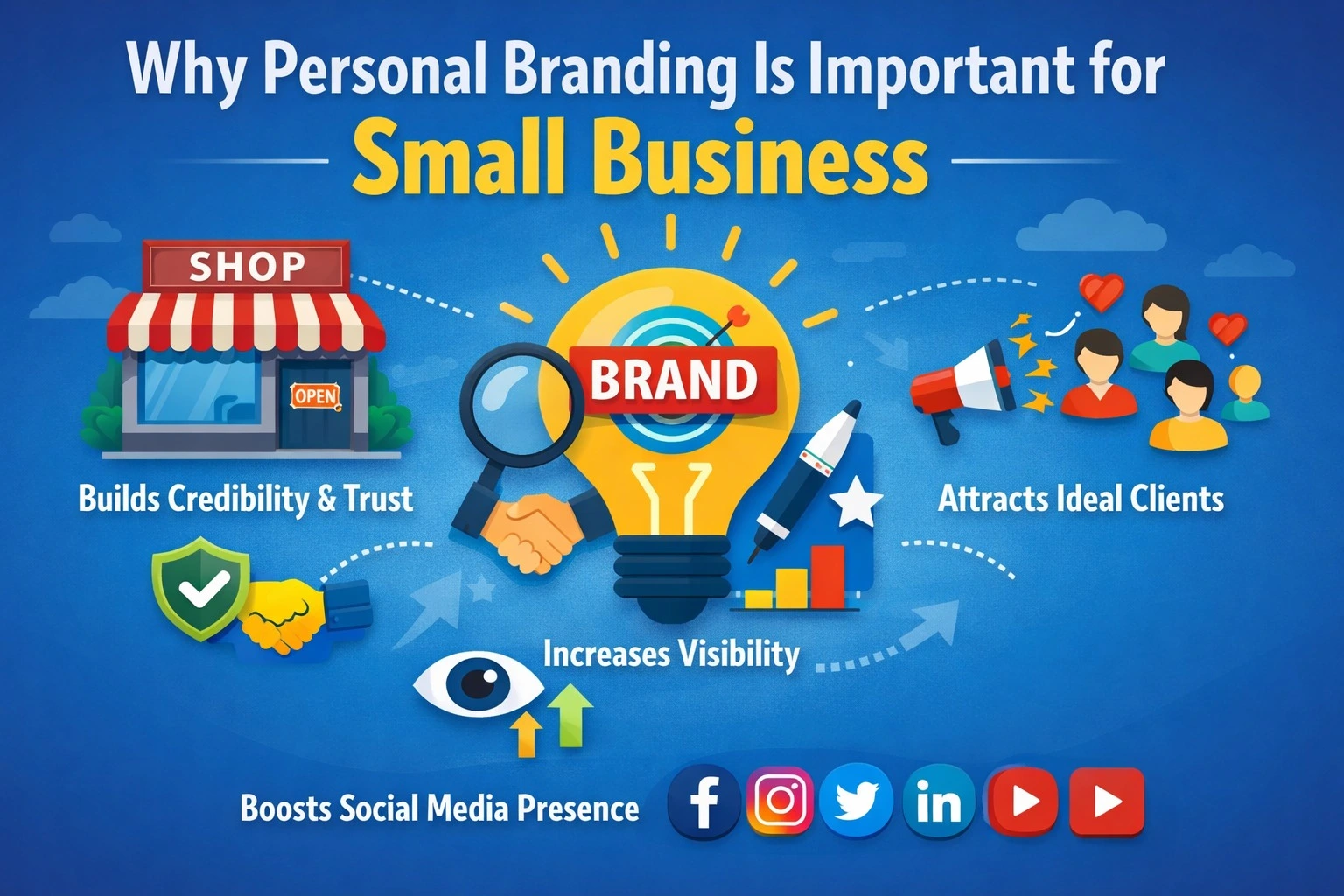 Why Personal Branding Is Important for
Small Business

SHOP

OPEN

BRAND

Builds Credibility & Trust

Attracts Ideal Clients

Increases Visibility

Boosts Social Media Presence

f

in